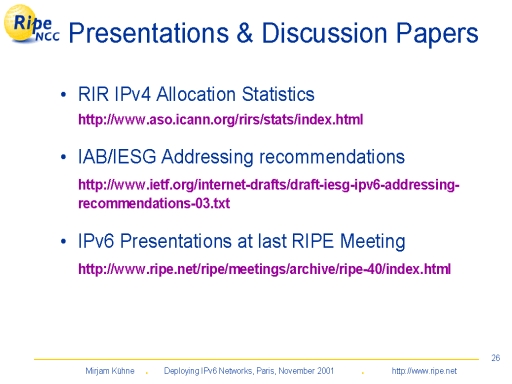 Ripe NCC

Presentations & Discussion Papers

• RIR IPv4 Allocation Statistics

http://www.aso.icann.org/rirs/stats/index.html

• IAB/IESG Addressing recommendations

http://www.ietf.org/internet-drafts/draft-iesg-ipv6-addressing-recommendations-03.txt

• IPv6 Presentations at last RIPE Meeting

http://www.ripe.net/ripe/meetings/archive/ripe-40/index.html

26

Mirjam Kühne . Deploying IPv6 Networks, Paris, November 2001 . http://www.ripe.net